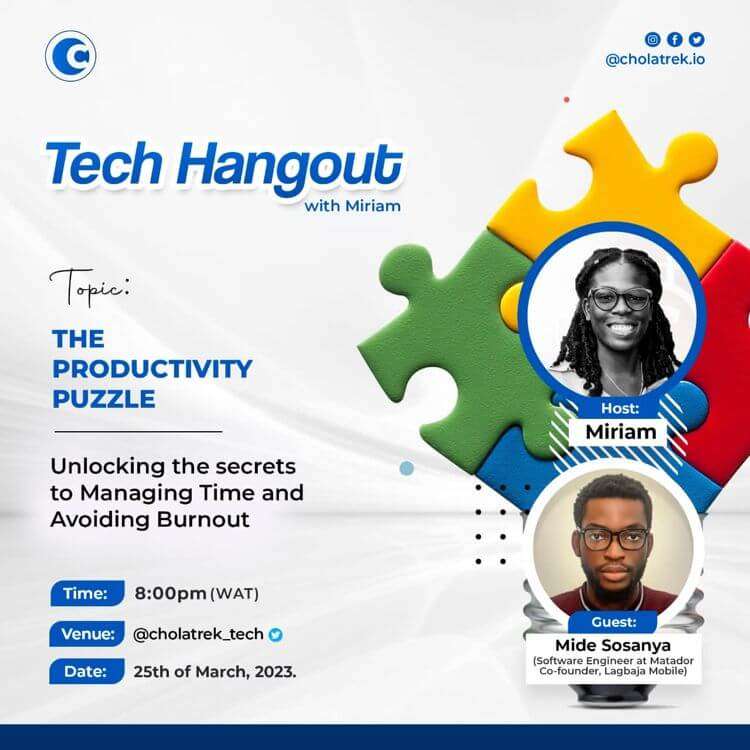 @cholatrek.io

Tech Hangout
with Miriam

Topic:

THE PRODUCTIVITY PUZZLE

Unlocking the secrets to Managing Time and Avoiding Burnout

Time: 8:00pm (WAT)

Venue: @cholatrek_tech

Date: 25th of March, 2023.

Host:
Miriam

Guest:
Mide Sosanya
(Software Engineer at Matador Co-founder, Lagbaja Mobile)